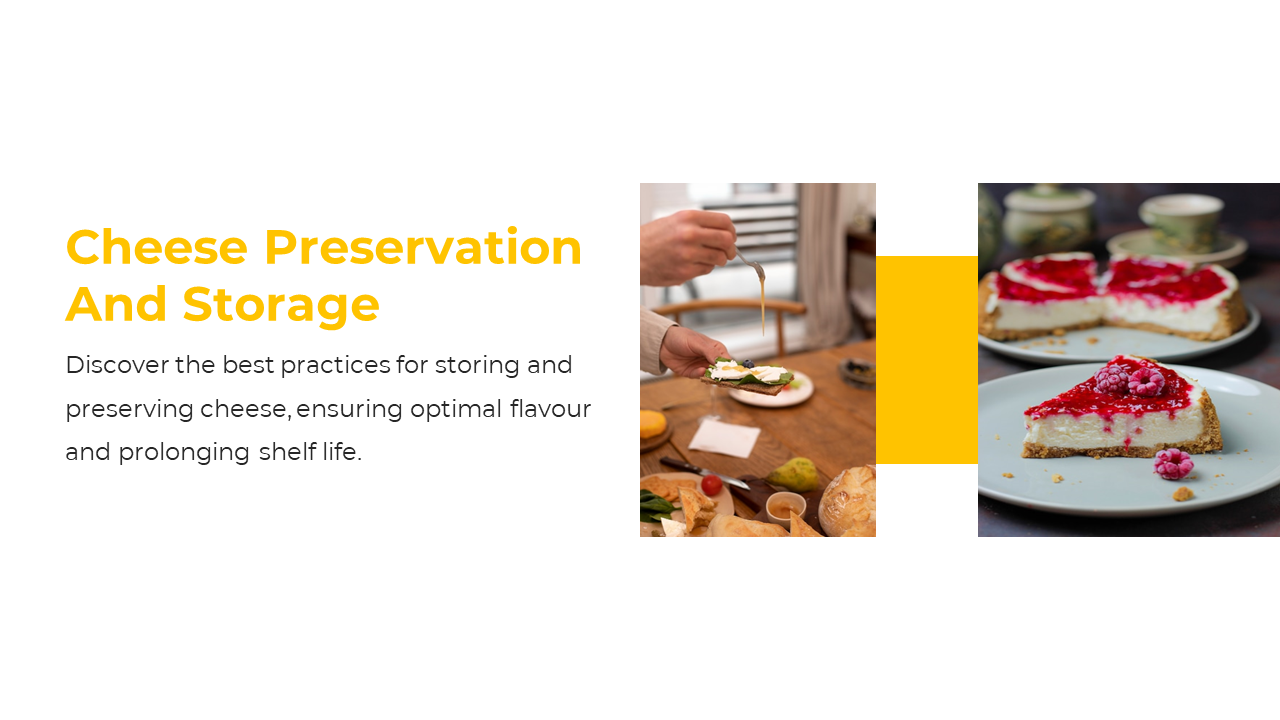 Cheese Preservation And Storage

Discover the best practices for storing and preserving cheese, ensuring optimal flavour and prolonging shelf life.